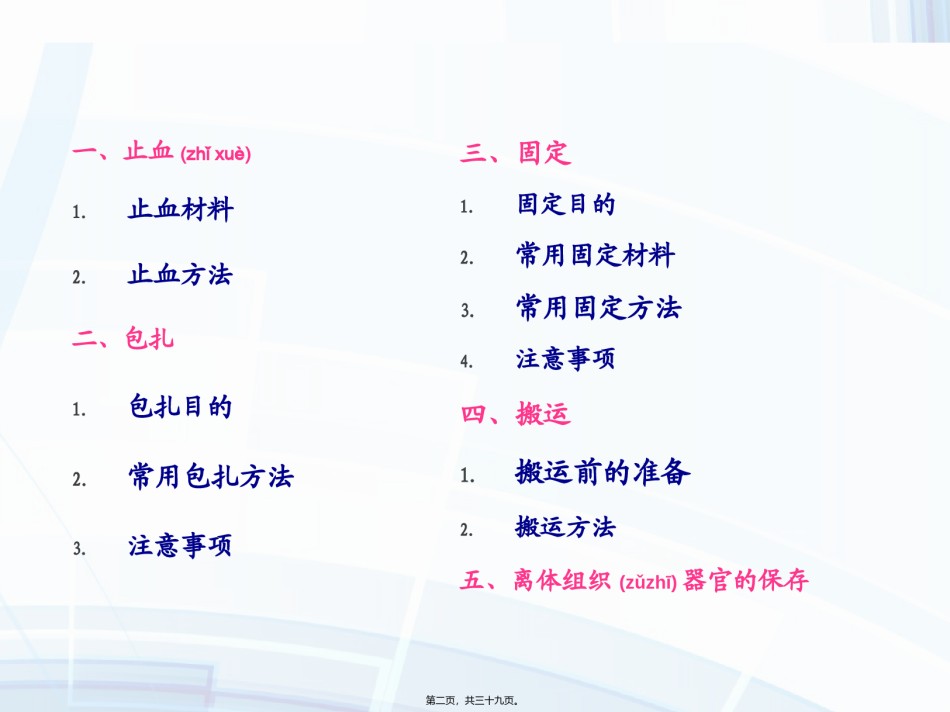 一、止血 (zhǐ xuè)

1. 止血材料

2. 止血方法

二、包扎

1. 包扎目的

2. 常用包扎方法

3. 注意事项

三、固定

1. 固定目的

2. 常用固定材料

3. 常用固定方法

4. 注意事项

四、搬运

1. 搬运前的准备

2. 搬运方法

五、离体组织 (zǔzhī) 器官的保存

第二页，共三十九页。